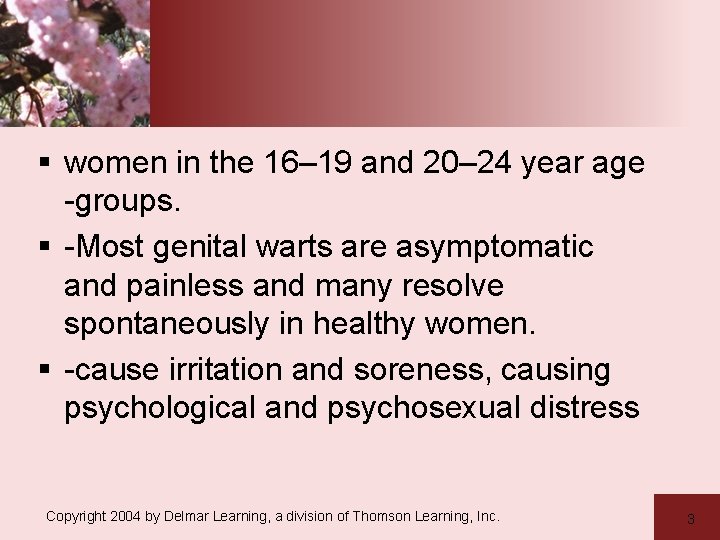 ▪ women in the 16–19 and 20–24 year age -groups.

▪ -Most genital warts are asymptomatic and painless and many resolve spontaneously in healthy women.

▪ -cause irritation and soreness, causing psychological and psychosexual distress

Copyright 2004 by Delmar Learning, a division of Thomson Learning, Inc.

3